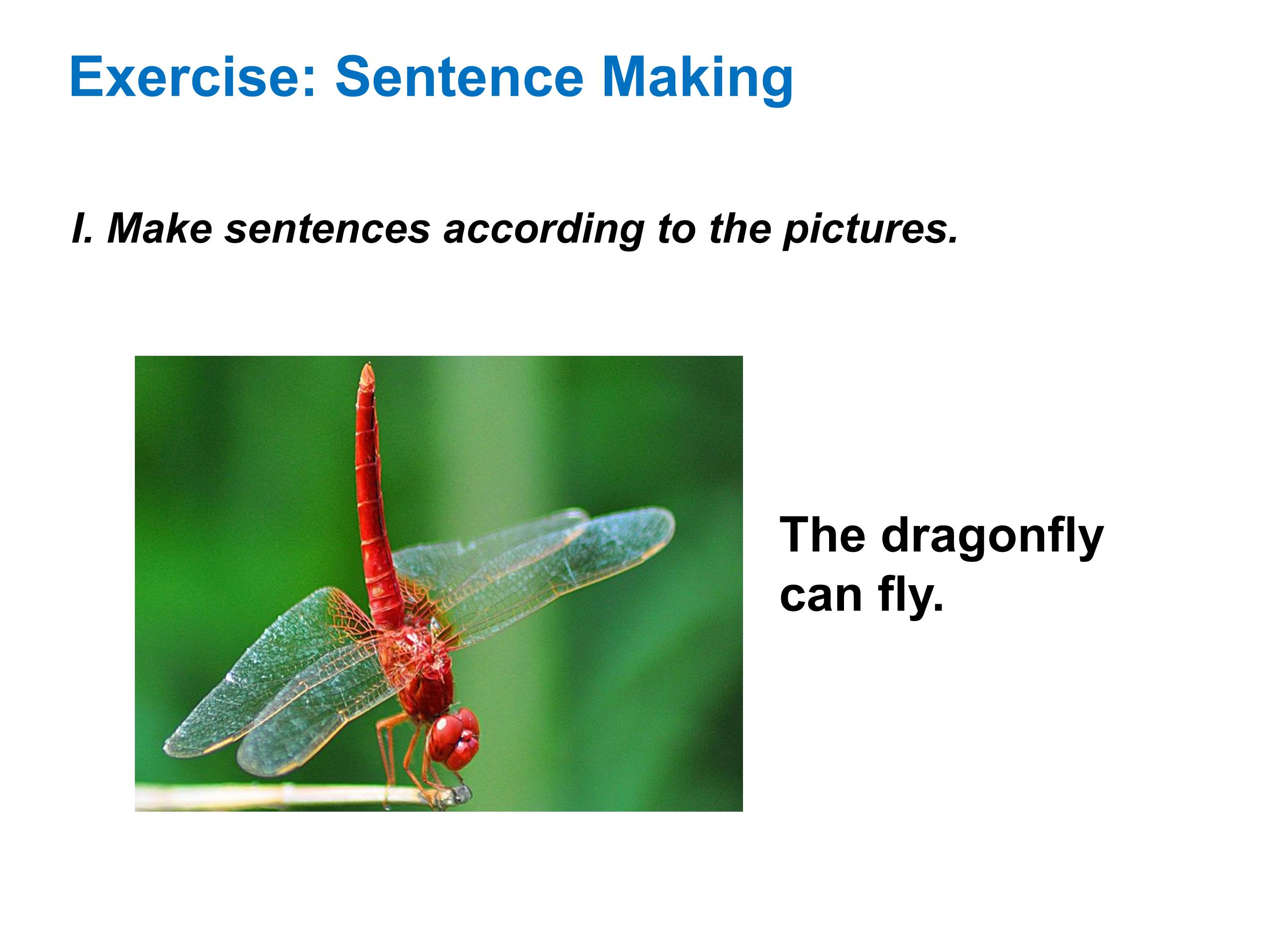 Exercise: Sentence Making

I. Make sentences according to the pictures.

The dragonfly can fly.